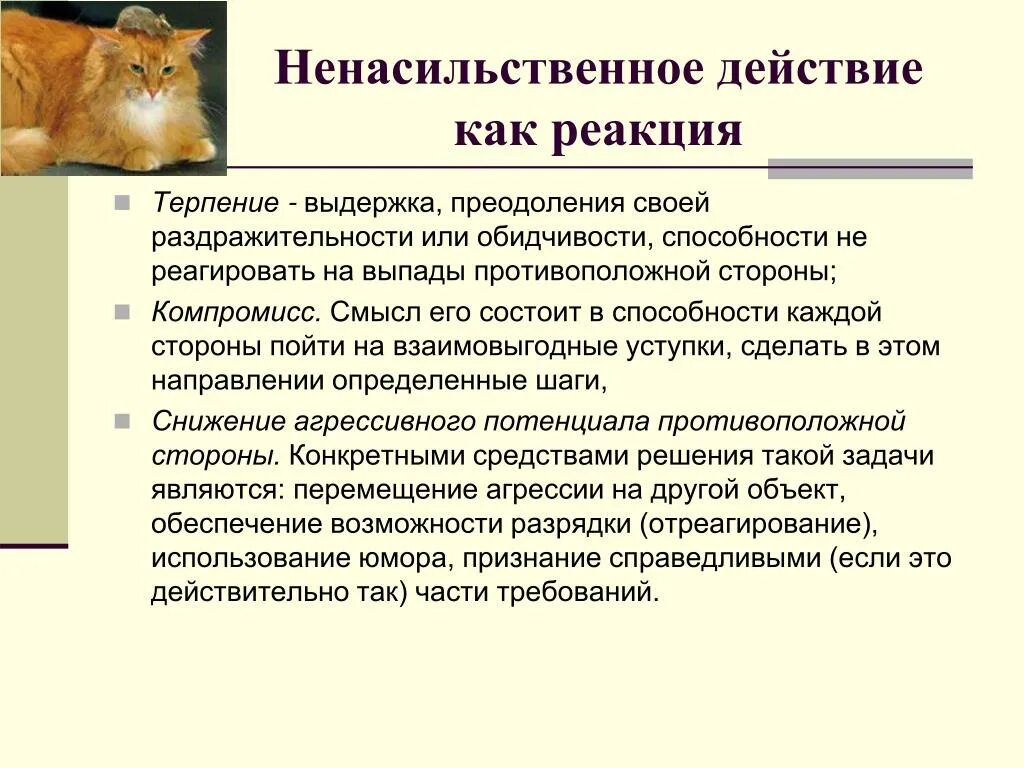 Ненасильственное действие как реакция

Терпение - выдержка, преодоления своей раздражительности или обидчивости, способности не реагировать на выпады противоположной стороны;

Компромисс. Смысл его состоит в способности каждой стороны пойти на взаимовыгодные уступки, сделать в этом направлении определенные шаги,

Снижение агрессивного потенциала противоположной стороны. Конкретными средствами решения такой задачи являются: перемещение агрессии на другой объект, обеспечение возможности разрядки (отреагирование), использование юмора, признание справедливыми (если это действительно так) части требований.